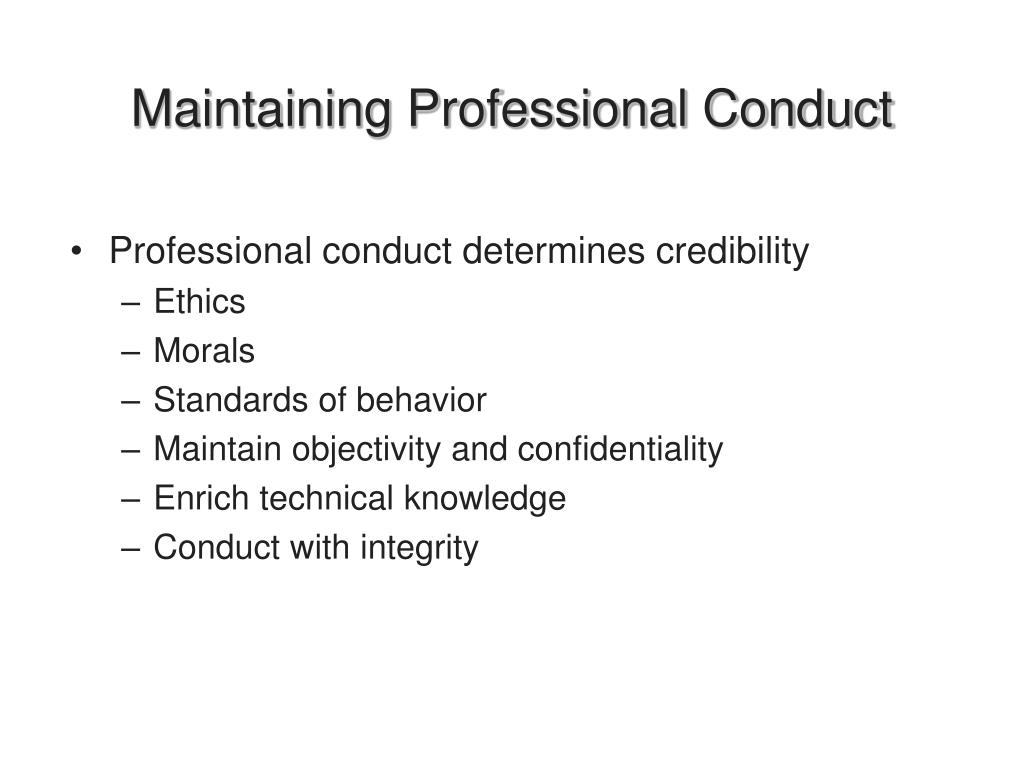 Maintaining Professional Conduct

• Professional conduct determines credibility
– Ethics
– Morals
– Standards of behavior
– Maintain objectivity and confidentiality
– Enrich technical knowledge
– Conduct with integrity